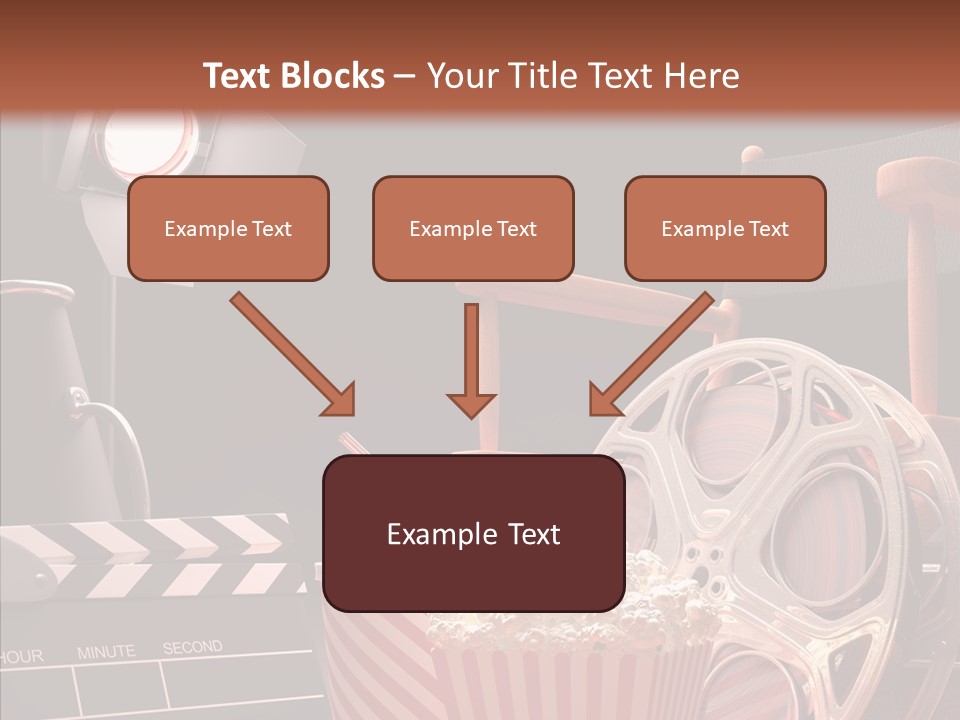 Text Blocks – Your Title Text Here

Example Text

Example Text

Example Text

Example Text

HOUR MINUTE SECOND